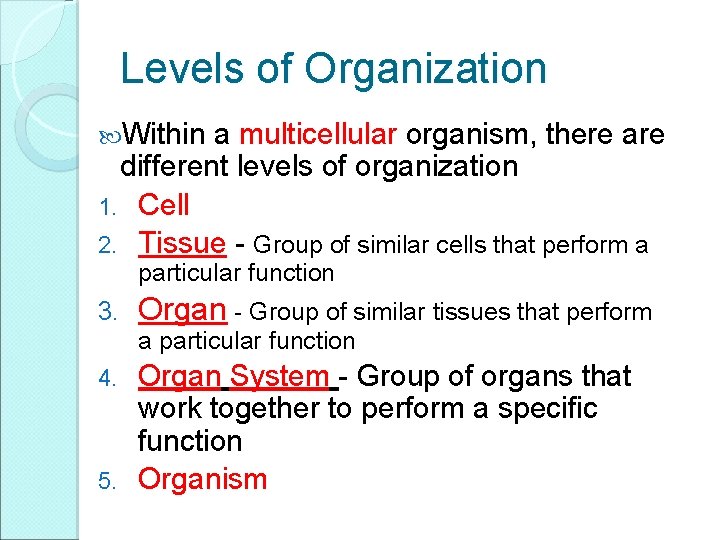 Levels of Organization

Within a multicellular organism, there are different levels of organization

1. Cell
2. Tissue - Group of similar cells that perform a particular function
3. Organ - Group of similar tissues that perform a particular function
4. Organ System - Group of organs that work together to perform a specific function
5. Organism